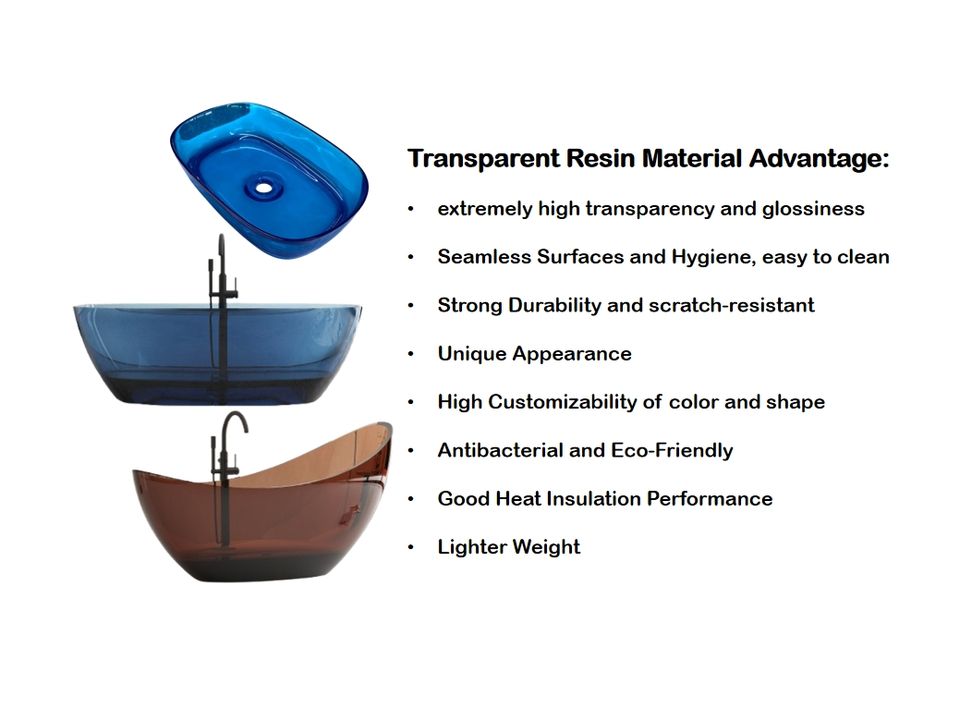 Transparent Resin Material Advantage:

• extremely high transparency and glossiness

• Seamless Surfaces and Hygiene, easy to clean

• Strong Durability and scratch-resistant

• Unique Appearance

• High Customizability of color and shape

• Antibacterial and Eco-Friendly

• Good Heat Insulation Performance

• Lighter Weight